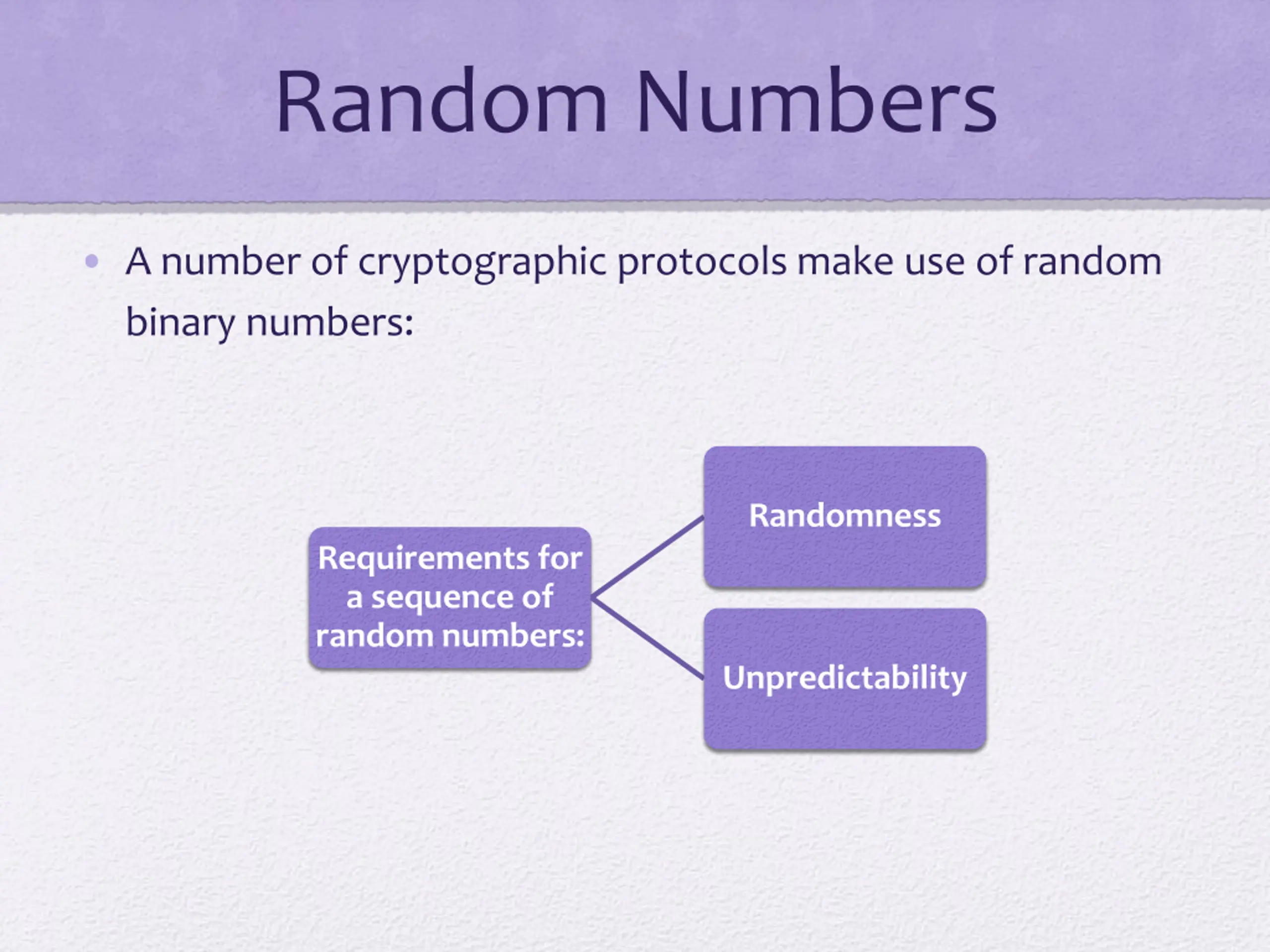 Random Numbers

• A number of cryptographic protocols make use of random binary numbers:

Requirements for a sequence of random numbers:

Randomness

Unpredictability